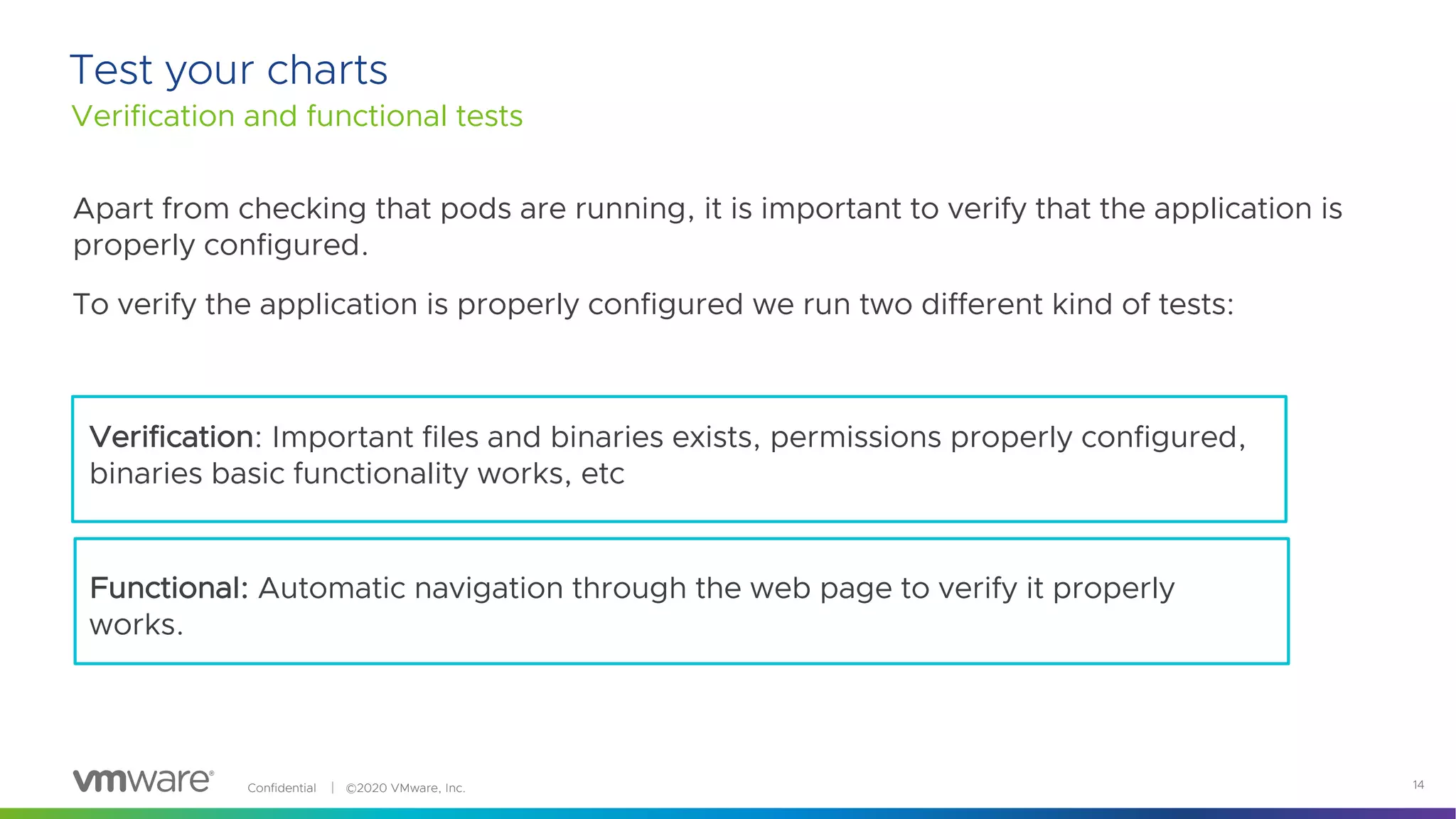 Test your charts
Verification and functional tests

Apart from checking that pods are running, it is important to verify that the application is properly configured.

To verify the application is properly configured we run two different kind of tests:

Verification: Important files and binaries exists, permissions properly configured, binaries basic functionality works, etc

Functional: Automatic navigation through the web page to verify it properly works.

vmware® Confidential | ©2020 VMware, Inc.

14